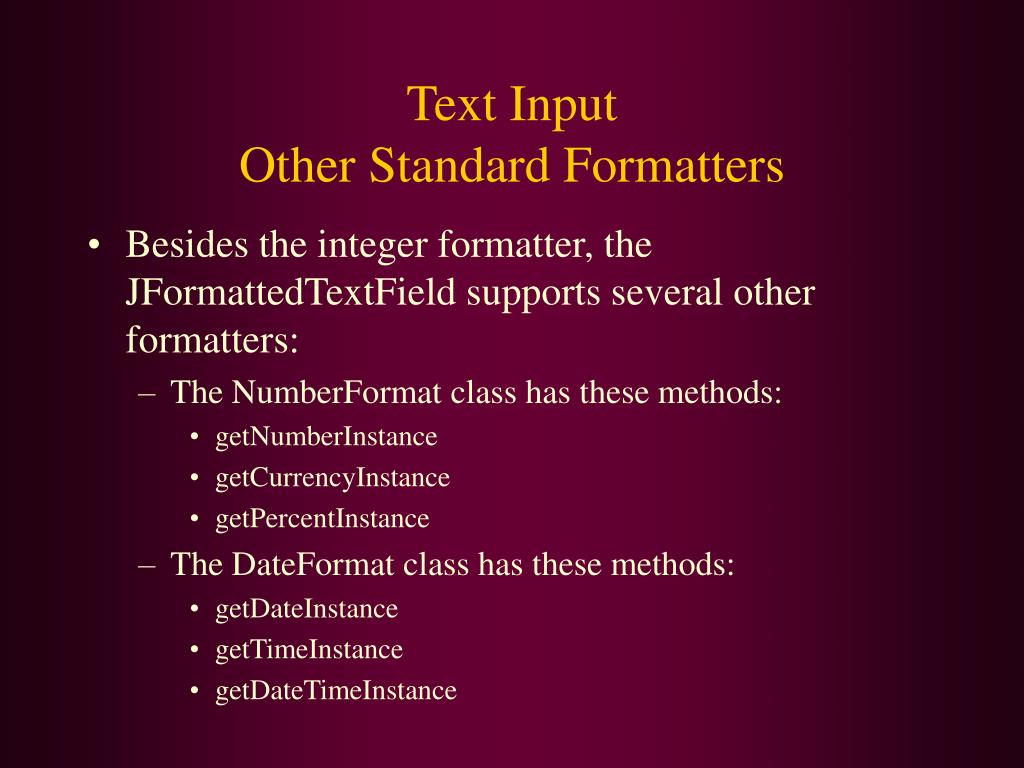 Text Input
Other Standard Formatters

• Besides the integer formatter, the JFormattedTextField supports several other formatters:
– The NumberFormat class has these methods:
• getNumberInstance
• getCurrencyInstance
• getPercentInstance
– The DateFormat class has these methods:
• getDateInstance
• getTimeInstance
• getDateTimeInstance